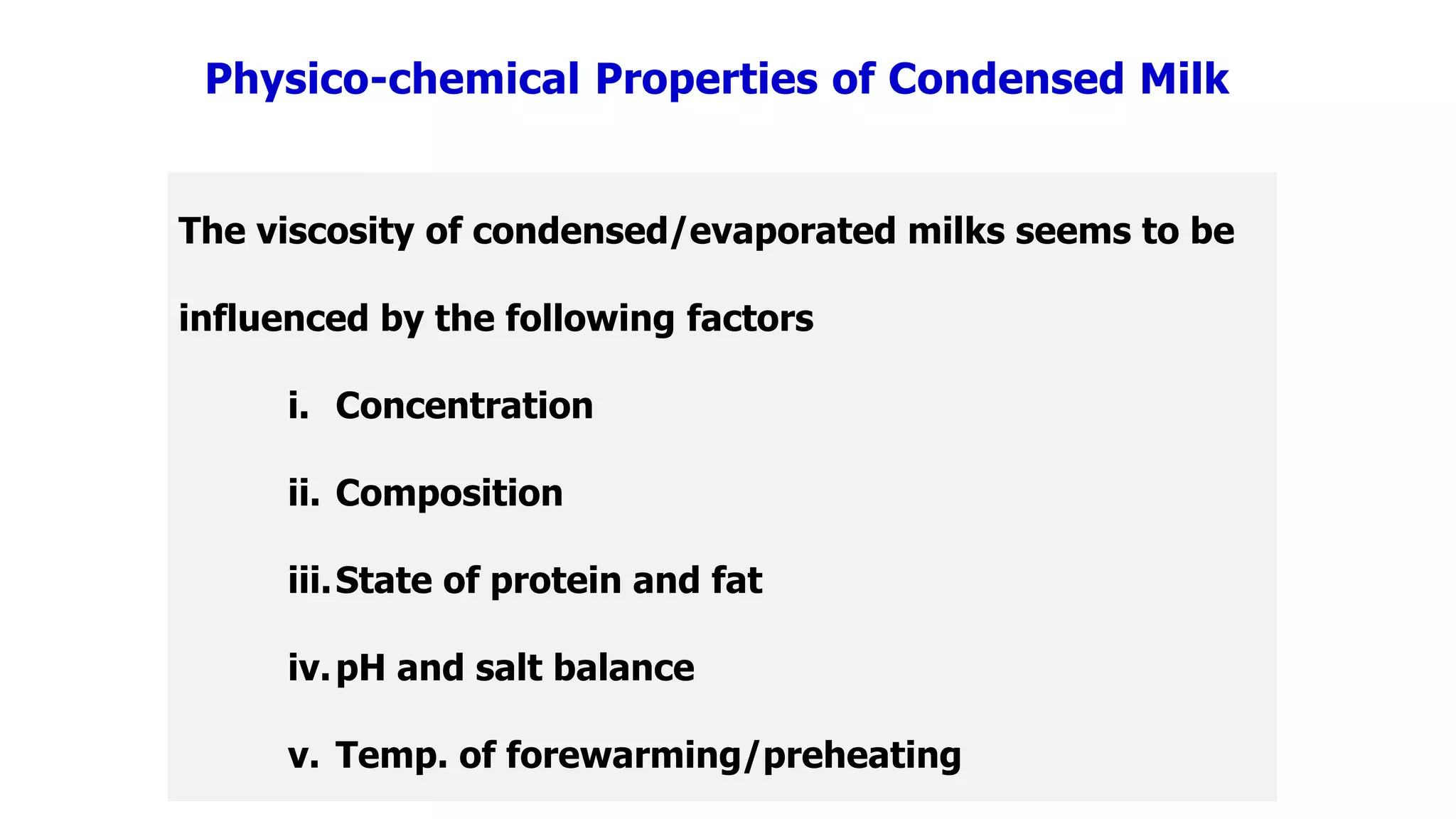 Physico-chemical Properties of Condensed Milk

The viscosity of condensed/evaporated milks seems to be influenced by the following factors

i. Concentration

ii. Composition

iii. State of protein and fat

iv. pH and salt balance

v. Temp. of forewarming/preheating